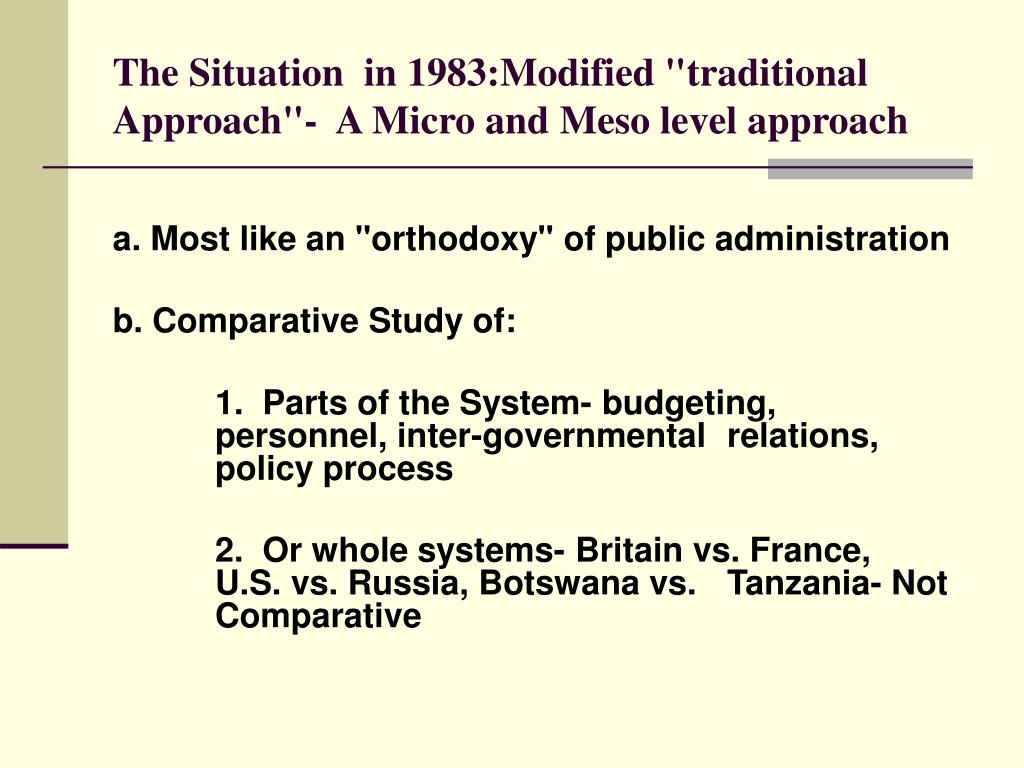 The Situation in 1983:Modified "traditional Approach"- A Micro and Meso level approach

a. Most like an "orthodoxy" of public administration

b. Comparative Study of:

1. Parts of the System- budgeting, personnel, inter-governmental relations, policy process

2. Or whole systems- Britain vs. France, U.S. vs. Russia, Botswana vs. Tanzania- Not Comparative